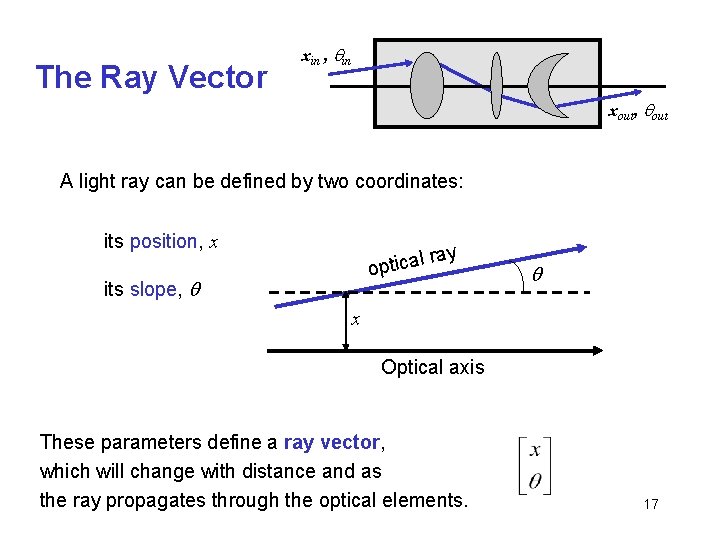 The Ray Vector

$x_{in}$, $\theta_{in}$

$x_{out}$, $\theta_{out}$

A light ray can be defined by two coordinates:

its position, $x$

its slope, $\theta$

optical ray

$\theta$

$x$

Optical axis

These parameters define a ray vector, which will change with distance and as the ray propagates through the optical elements.

$\begin{bmatrix} x \\ \theta \end{bmatrix}$

17